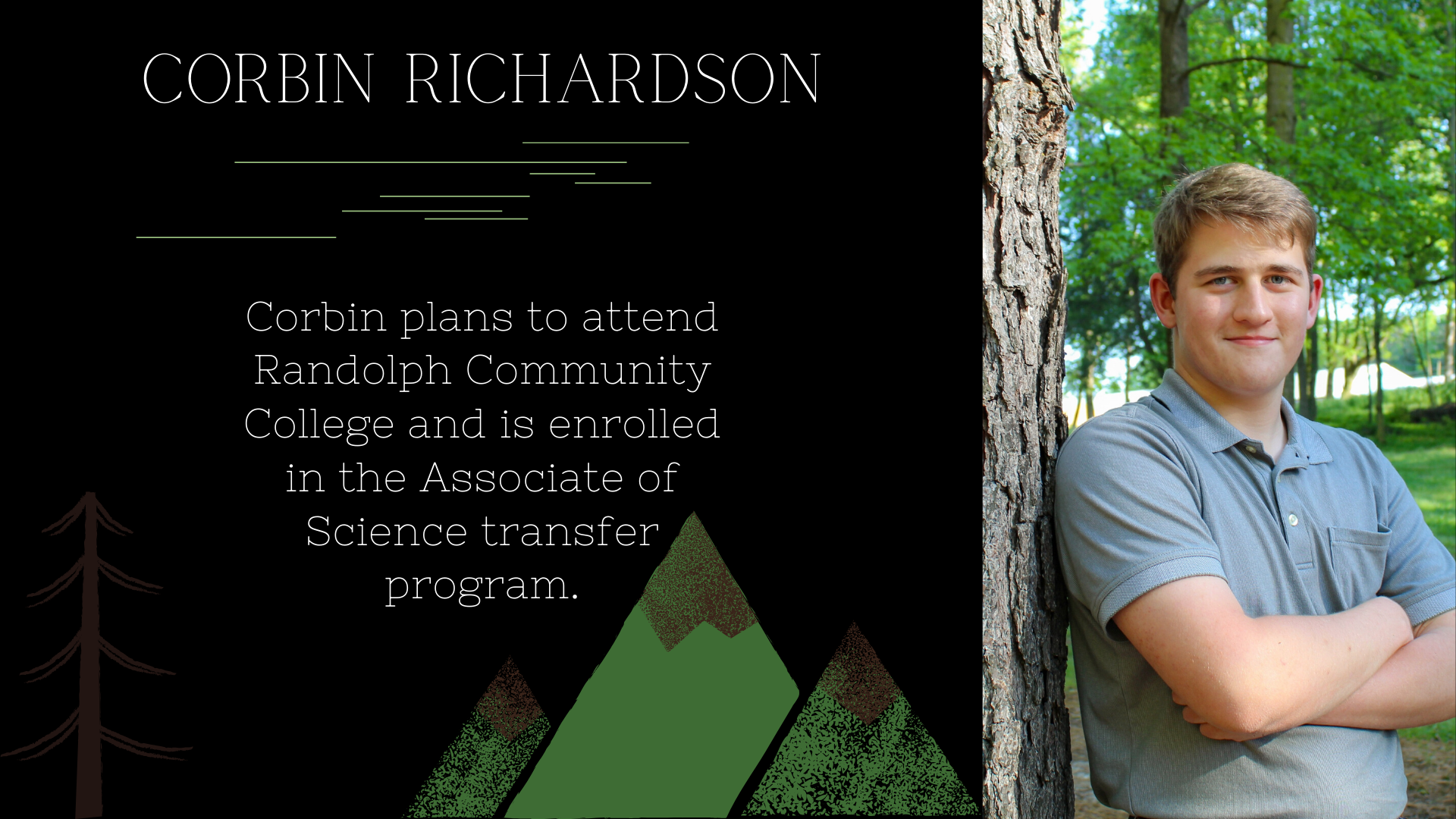 CORBIN RICHARDSON

Corbin plans to attend Randolph Community College and is enrolled in the Associate of Science transfer program.